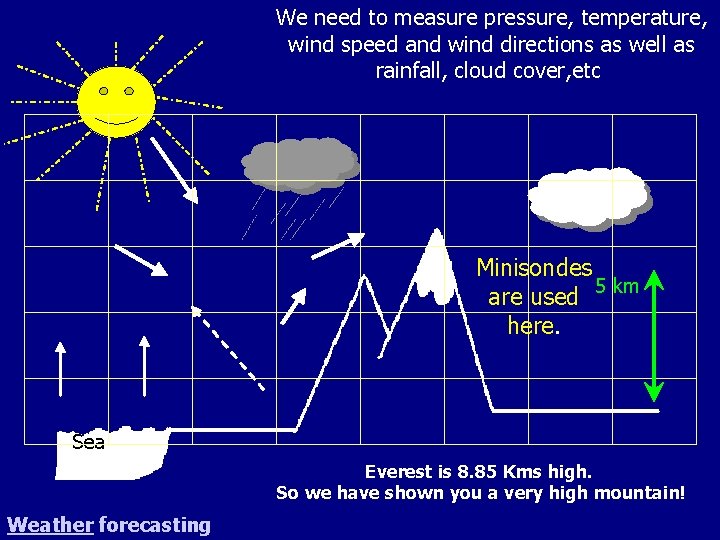 We need to measure pressure, temperature, wind speed and wind directions as well as rainfall, cloud cover,etc

Minisondes are used here.

5 km

Sea

Everest is 8.85 Kms high.
So we have shown you a very high mountain!

Weather forecasting